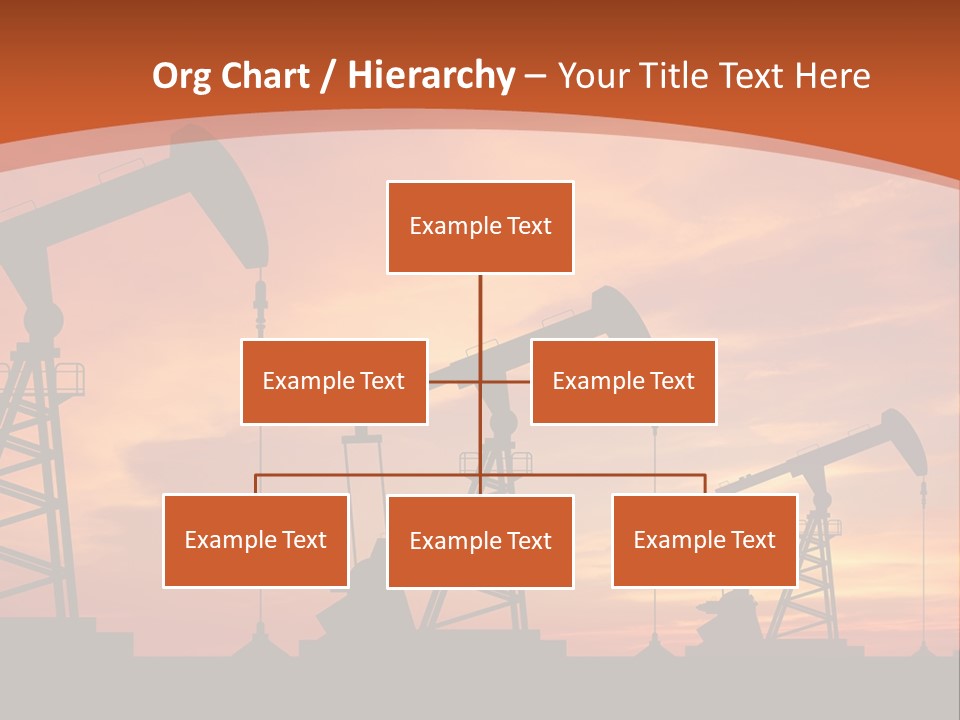 Org Chart / Hierarchy – Your Title Text Here

Example Text

Example Text

Example Text

Example Text

Example Text

Example Text